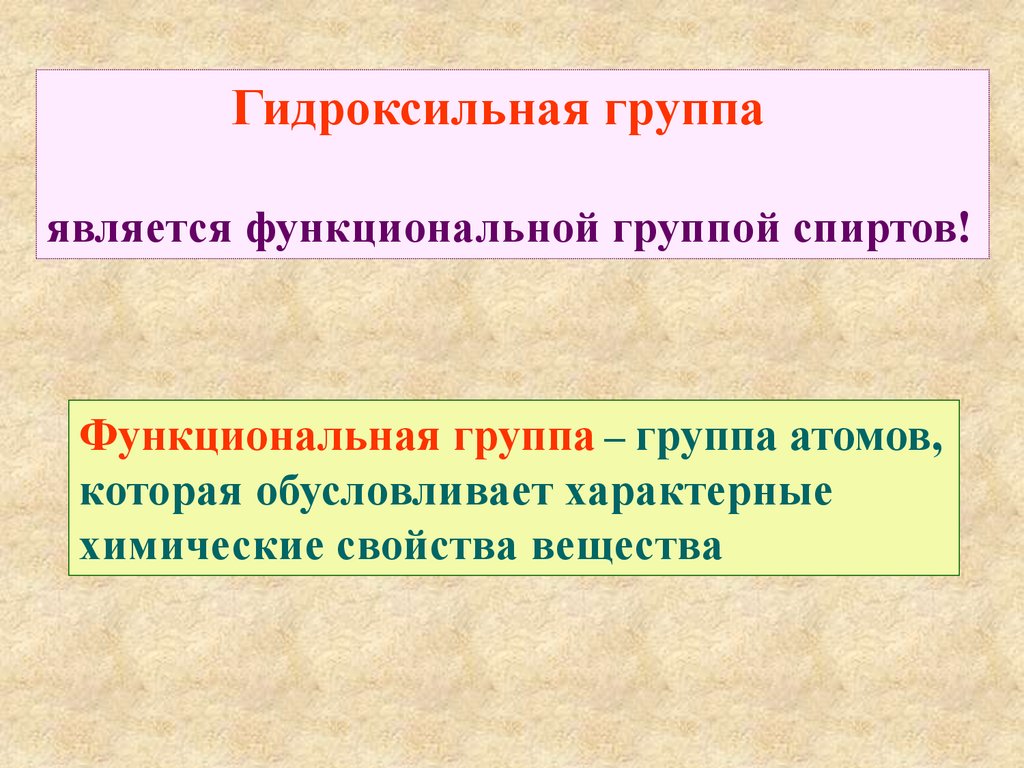 Гидроксильная группа

является функциональной группой спиртов!

Функциональная группа – группа атомов, которая обусловливает характерные химические свойства вещества